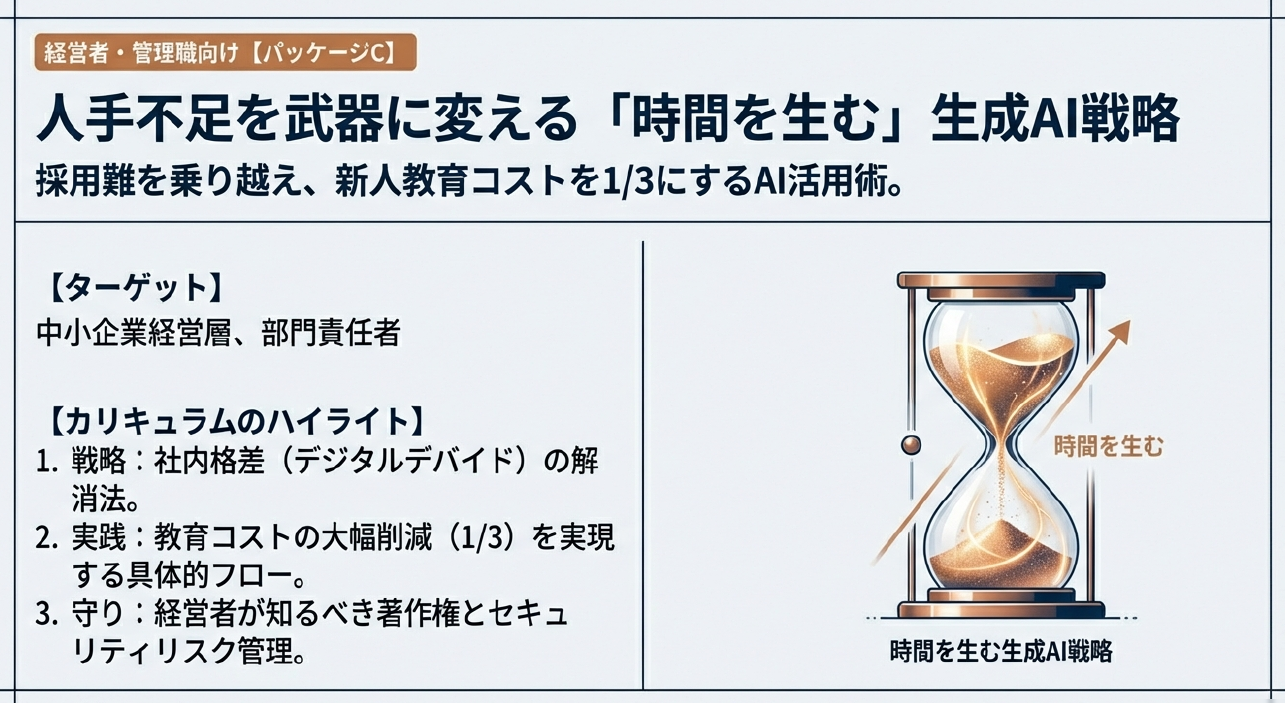 経営者・管理職向け【パッケージC】

人手不足を武器に変える「時間を生む」生成AI戦略

採用難を乗り越え、新人教育コストを1/3にするAI活用術。

【ターゲット】
中小企業経営層、部門責任者

【カリキュラムのハイライト】
1. 戦略：社内格差（デジタルデバイド）の解消法。
2. 実践：教育コストの大幅削減（1/3）を実現する具体的フロー。
3. 守り：経営者が知るべき著作権とセキュリティリスク管理。

時間を生む

時間を生む生成AI戦略